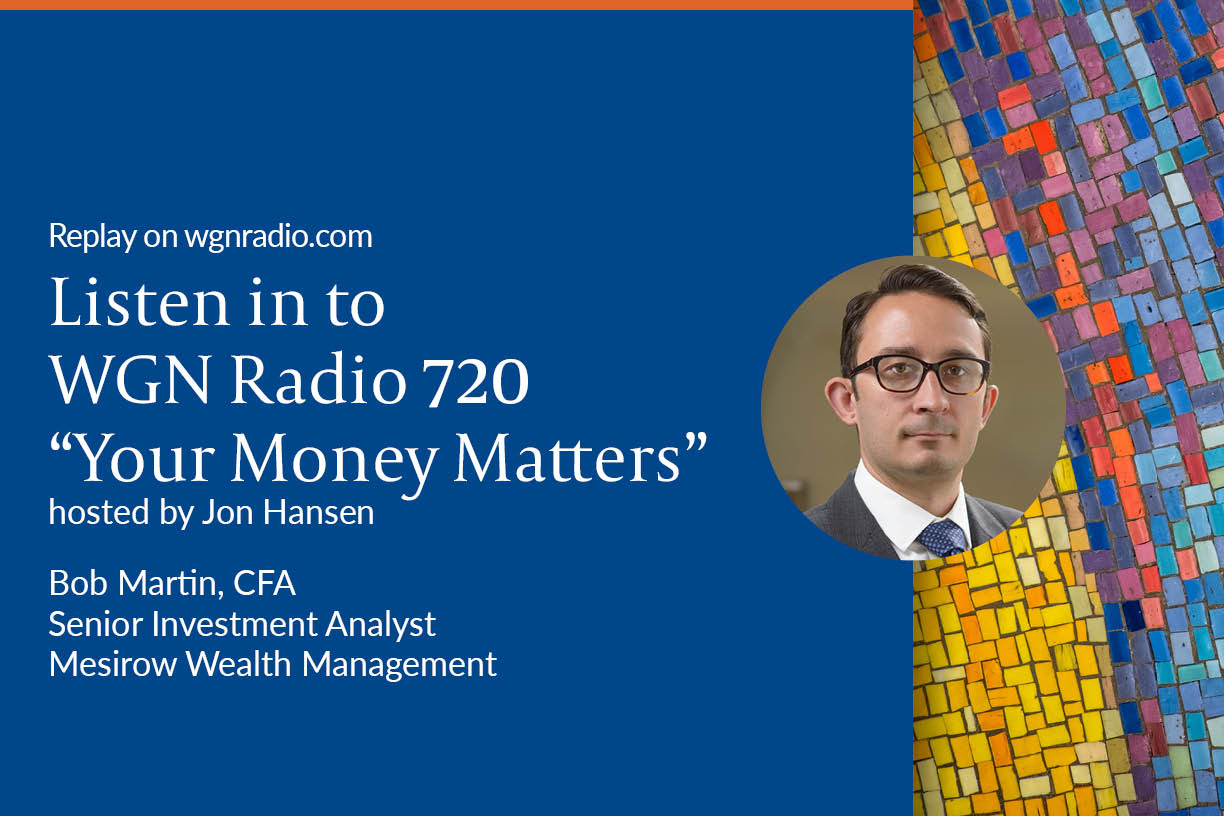 Replay on wgnradio.com

Listen in to WGN Radio 720 “Your Money Matters” hosted by Jon Hansen

Bob Martin, CFA
Senior Investment Analyst
Mesirow Wealth Management